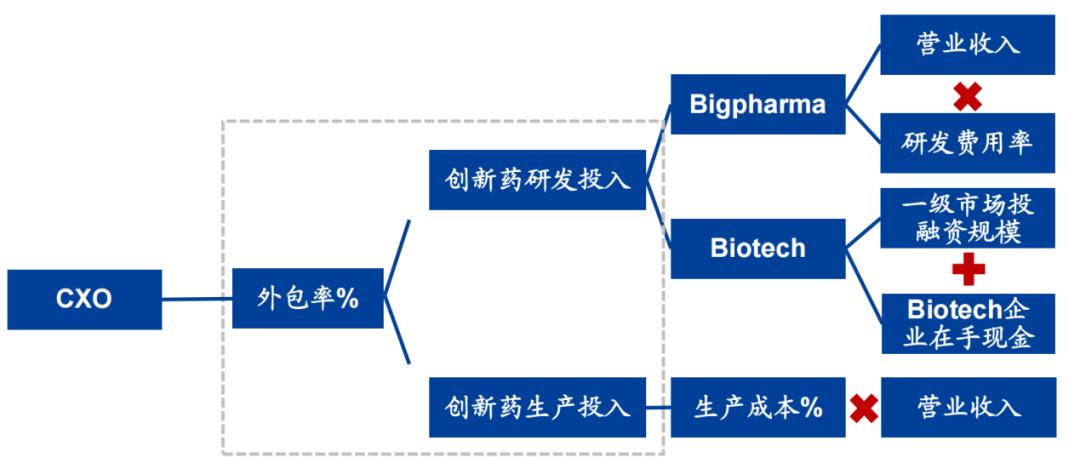 CXO

外包率%

创新药研发投入

创新药生产投入

Bigpharma

Biotech

生产成本%

营业收入

研发费用率

一级市场投融资规模

Biotech企业在手现金

营业收入